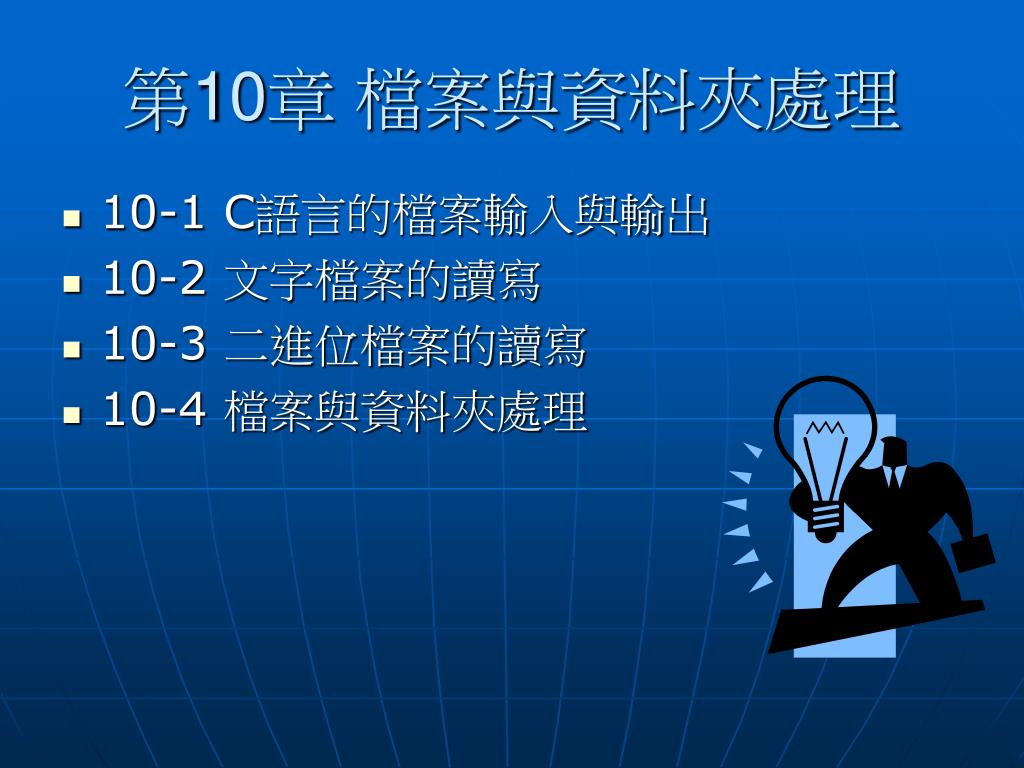 第10章 檔案與資料夾處理

- 10-1 C語言的檔案輸入與輸出
- 10-2 文字檔案的讀寫
- 10-3 二進位檔案的讀寫
- 10-4 檔案與資料夾處理